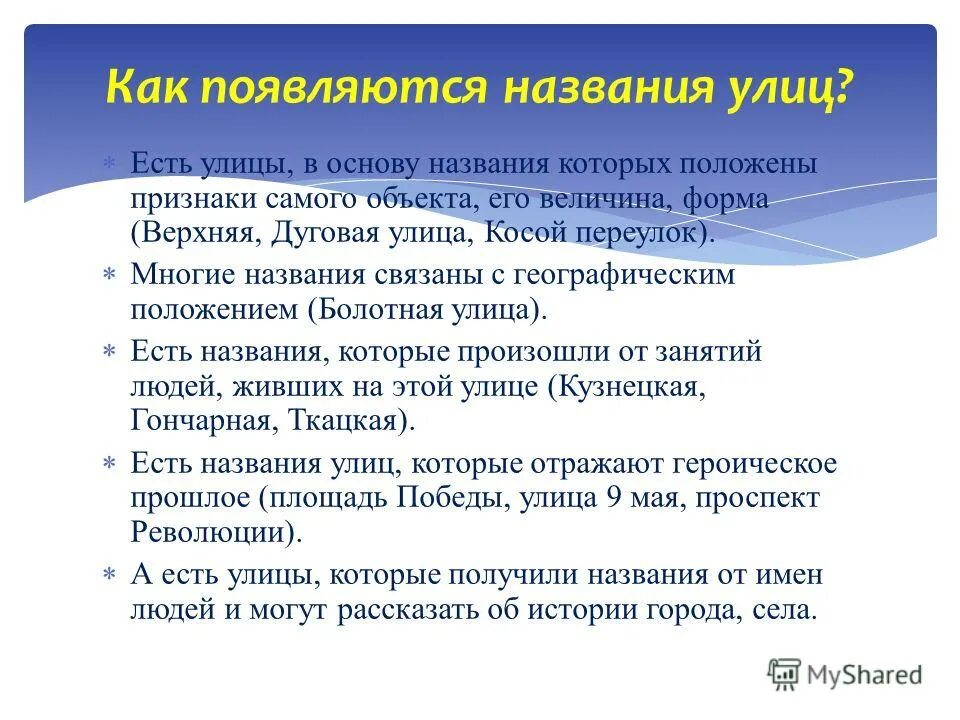 Как появляются названия улиц?

* Есть улицы, в основу названия которых положены признаки самого объекта, его величина, форма (Верхняя, Дуговая улица, Косой переулок).
* Многие названия связаны с географическим положением (Болотная улица).
* Есть названия, которые произошли от занятий людей, живших на этой улице (Кузнецкая, Гончарная, Ткацкая).
* Есть названия улиц, которые отражают героическое прошлое (площадь Победы, улица 9 мая, проспект Революции).
* А есть улицы, которые получили названия от имен людей и могут рассказать об истории города, села.

MyShared